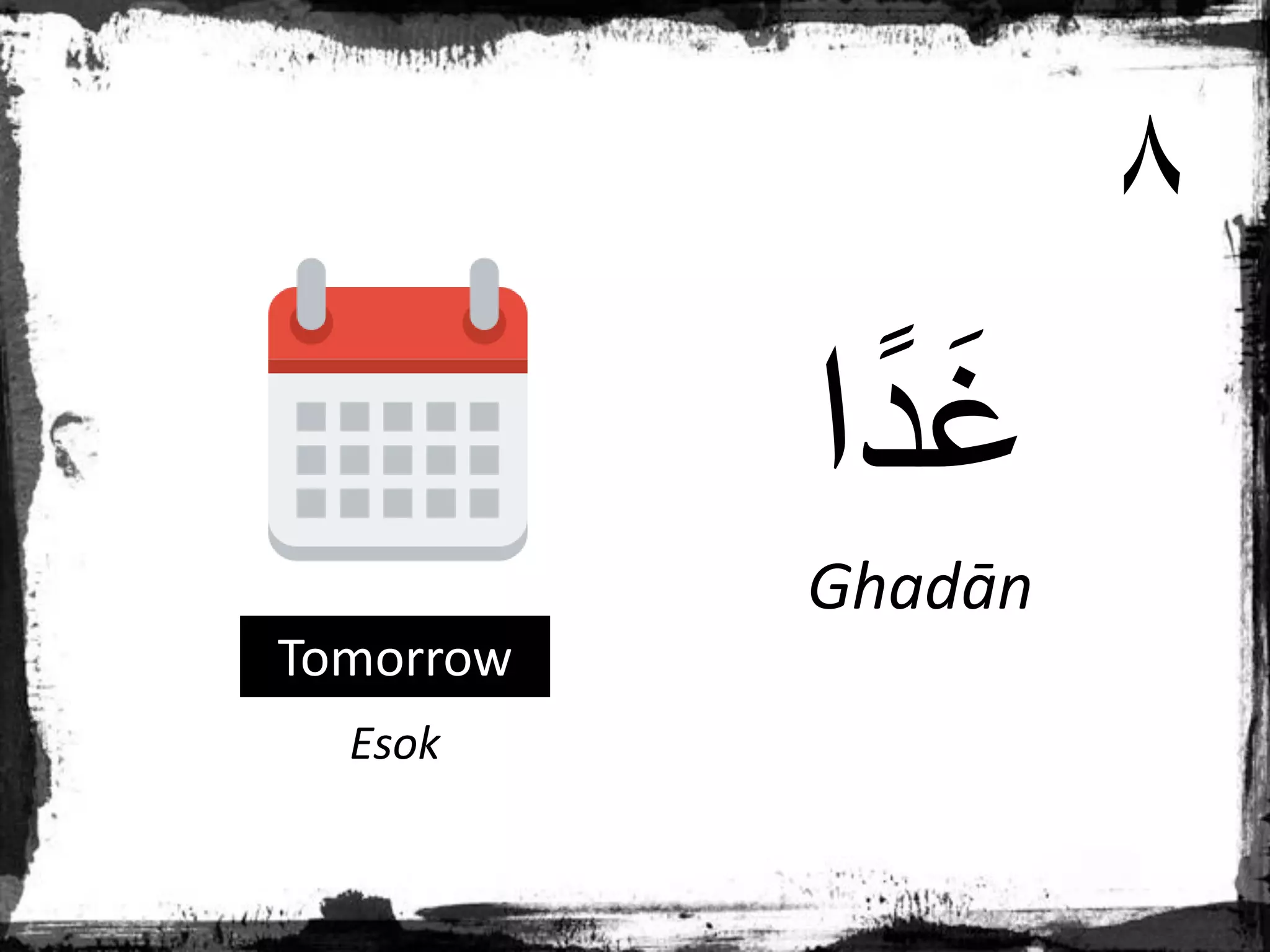 ٨

غَدًا

Ghadān

Tomorrow

Esok